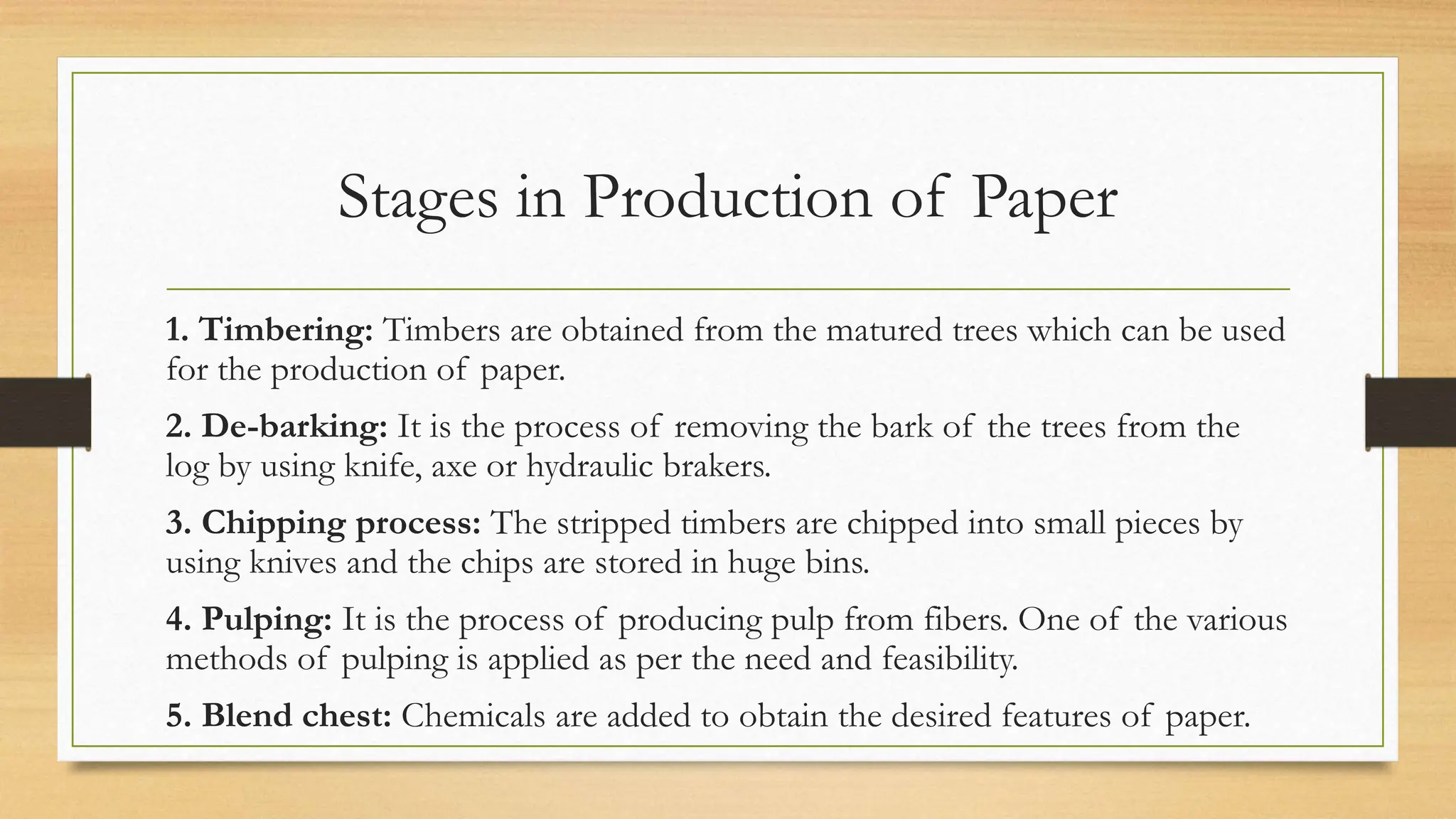 Stages in Production of Paper

1. Timbering: Timbers are obtained from the matured trees which can be used for the production of paper.

2. De-barking: It is the process of removing the bark of the trees from the log by using knife, axe or hydraulic brakers.

3. Chipping process: The stripped timbers are chipped into small pieces by using knives and the chips are stored in huge bins.

4. Pulping: It is the process of producing pulp from fibers. One of the various methods of pulping is applied as per the need and feasibility.

5. Blend chest: Chemicals are added to obtain the desired features of paper.